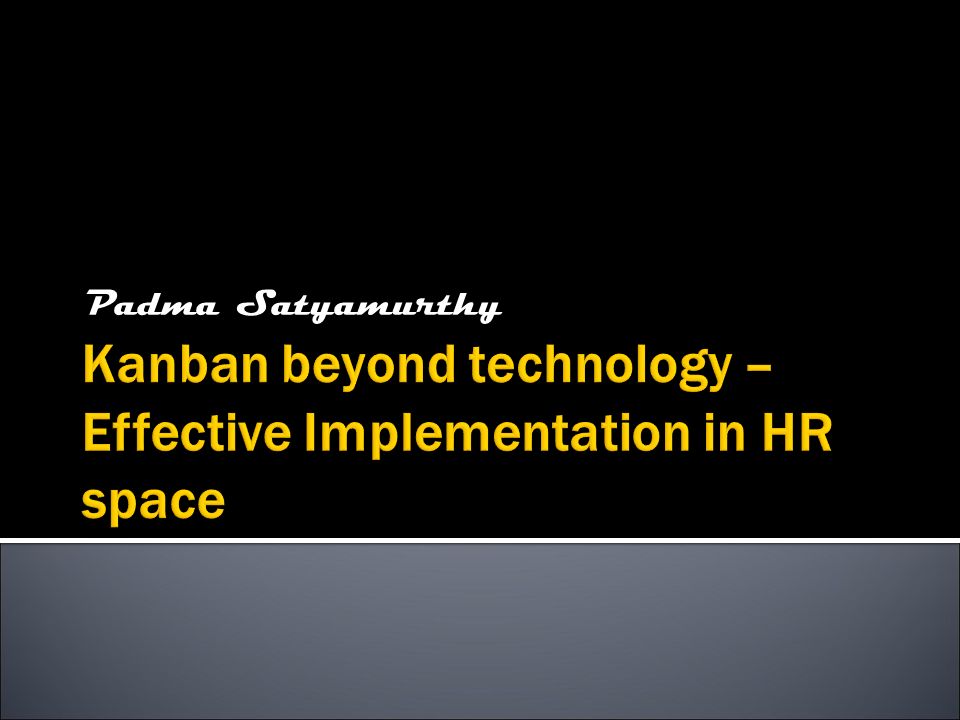 Padma Satyamurthy

Kanban beyond technology – Effective Implementation in HR space